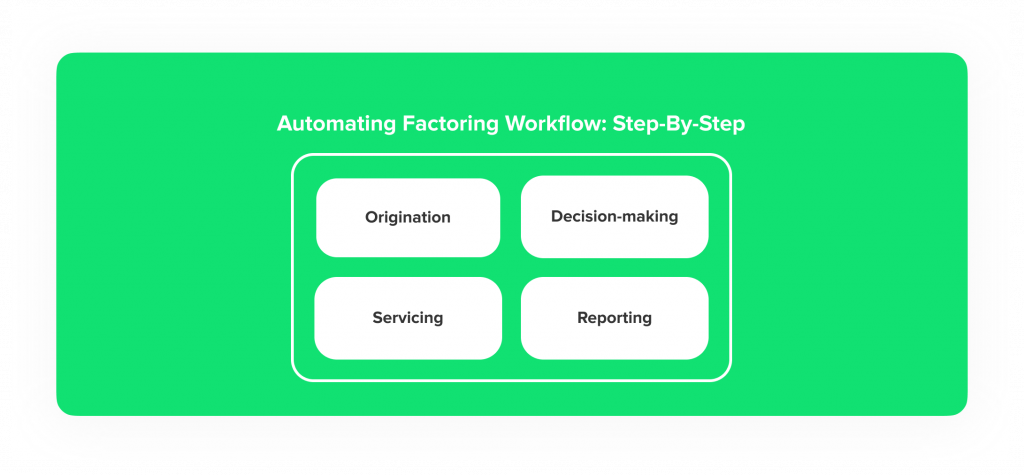 Automating Factoring Workflow: Step-By-Step

Origination

Decision-making

Servicing

Reporting